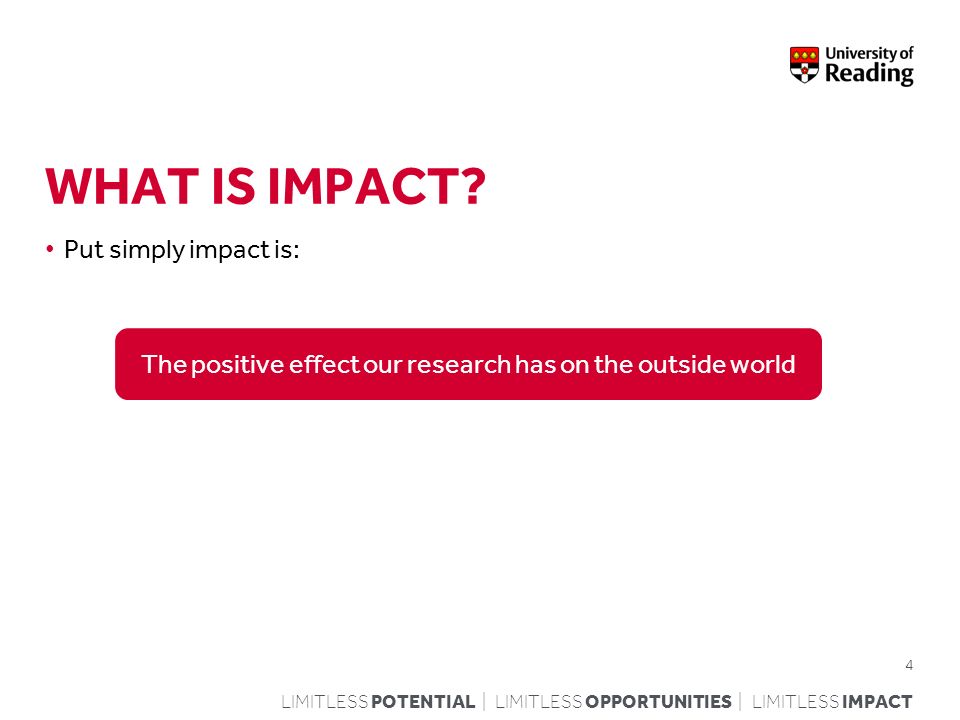 University of Reading

WHAT IS IMPACT?

• Put simply impact is:

The positive effect our research has on the outside world

4

LIMITLESS POTENTIAL | LIMITLESS OPPORTUNITIES | LIMITLESS IMPACT